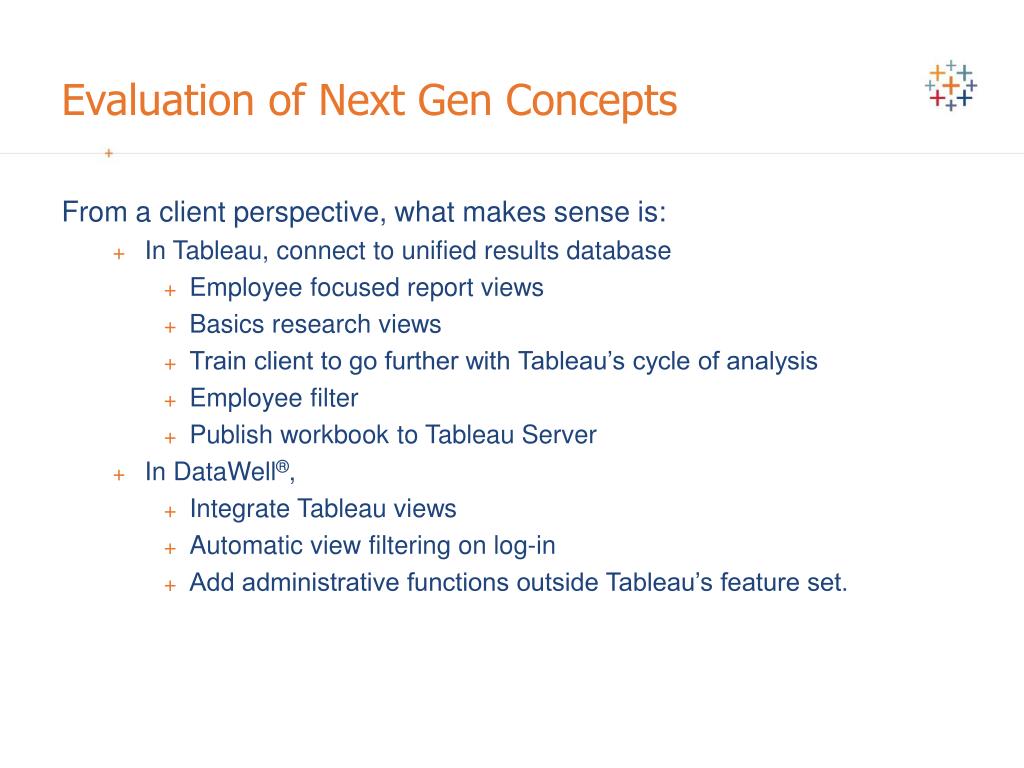 Evaluation of Next Gen Concepts

From a client perspective, what makes sense is:
+ In Tableau, connect to unified results database
+ Employee focused report views
+ Basics research views
+ Train client to go further with Tableau’s cycle of analysis
+ Employee filter
+ Publish workbook to Tableau Server
+ In DataWell®,
+ Integrate Tableau views
+ Automatic view filtering on log-in
+ Add administrative functions outside Tableau’s feature set.